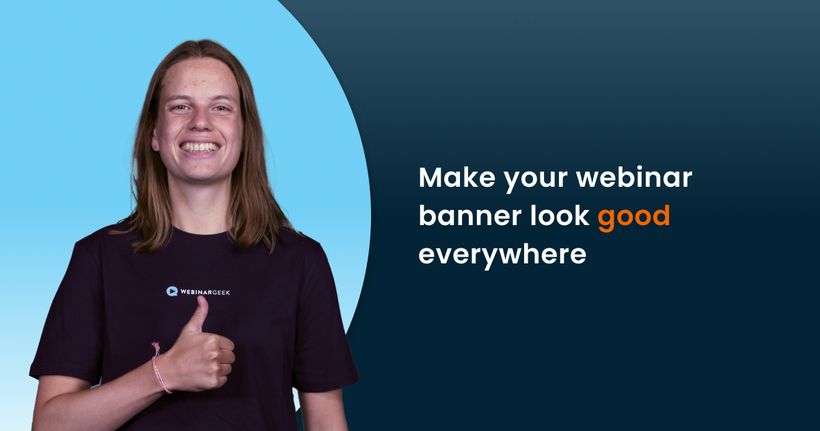 WEBINARGEEK

Make your webinar banner look good everywhere